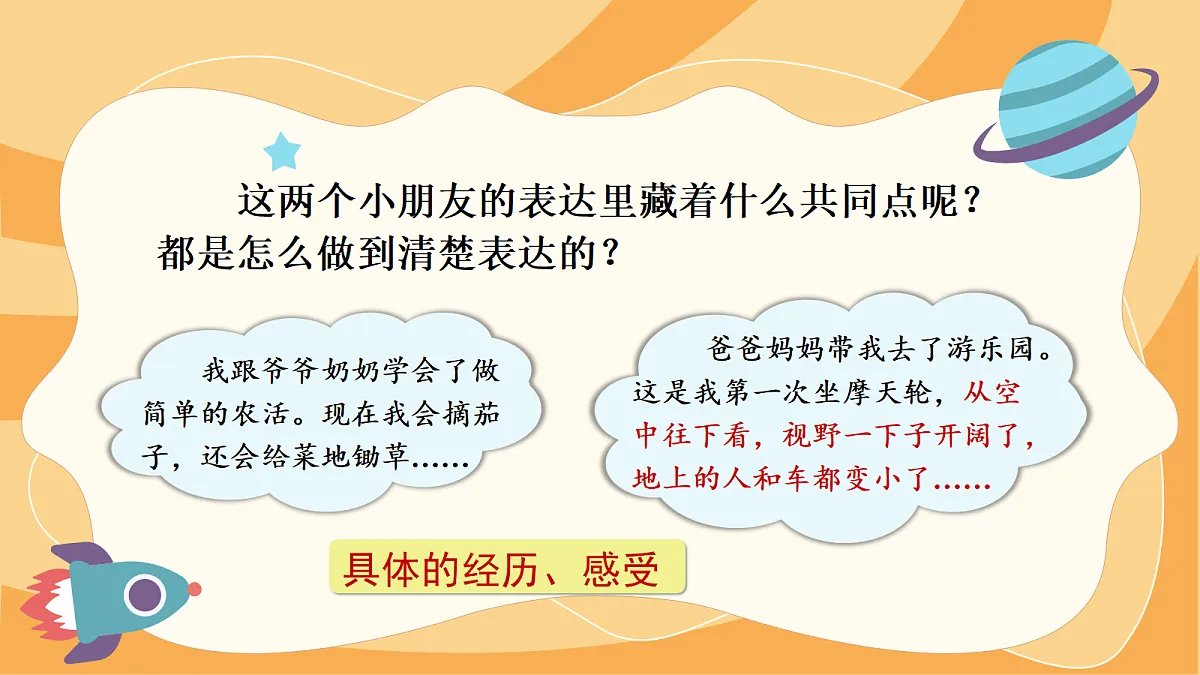 这两个小朋友的表达里藏着什么共同点呢？都是怎么做到清楚表达的？

我跟爷爷奶奶学会了做简单的农活。现在我会摘茄子，还会给菜地锄草……

爸爸妈妈带我去了游乐园。这是我第一次坐摩天轮，从空中往下看，视野一下子开阔了，地上的人和车都变小了……

具体的经历、感受